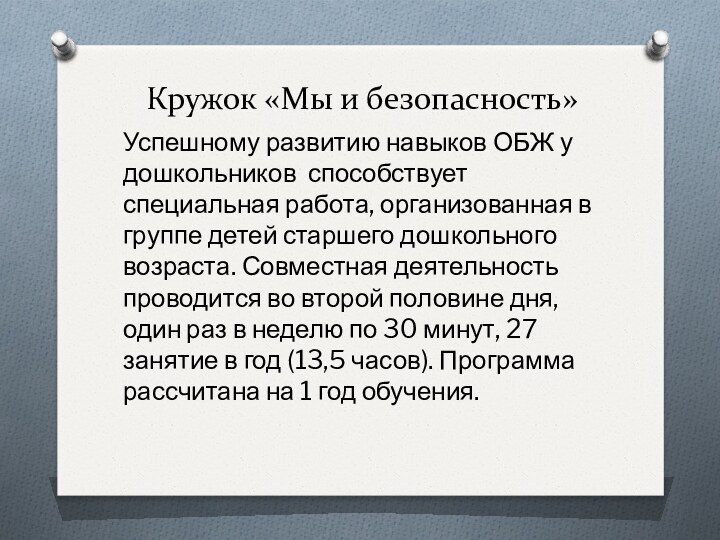 Кружок «Мы и безопасность»

Успешному развитию навыков ОБЖ у дошкольников  способствует специальная работа, организованная в группе детей старшего дошкольного возраста. Совместная деятельность проводится во второй половине дня, один раз в неделю по 30 минут, 27 занятие в год (13,5 часов). Программа рассчитана на 1 год обучения.